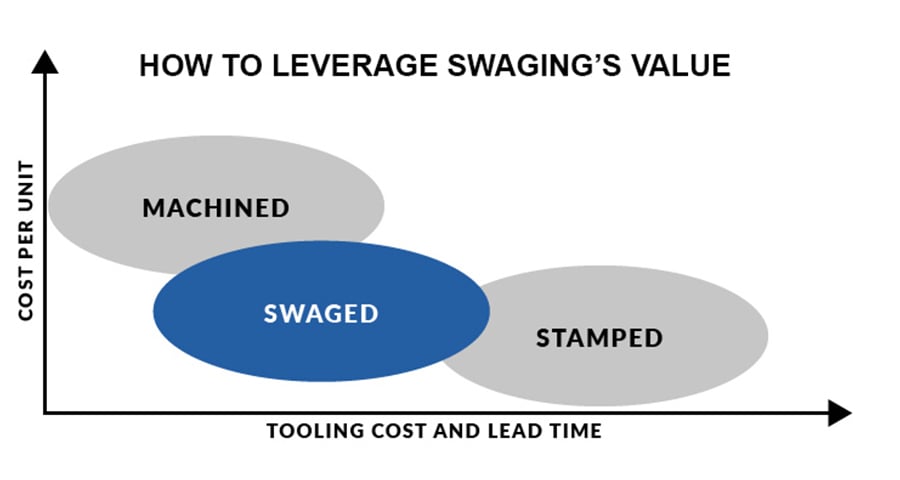 HOW TO LEVERAGE SWAGING'S VALUE

COST PER UNIT

MACHINED

SWAGED

STAMPED

TOOLING COST AND LEAD TIME